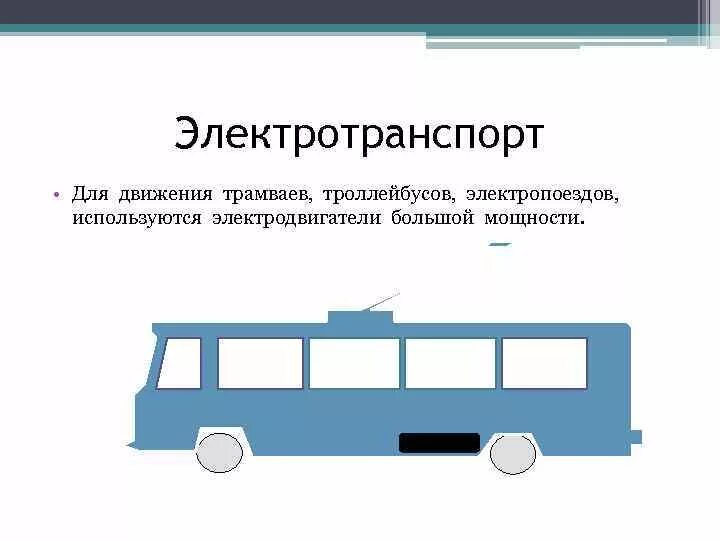 Электротранспорт

• Для движения трамваев, троллейбусов, электропоездов, используются электродвигатели большой мощности.